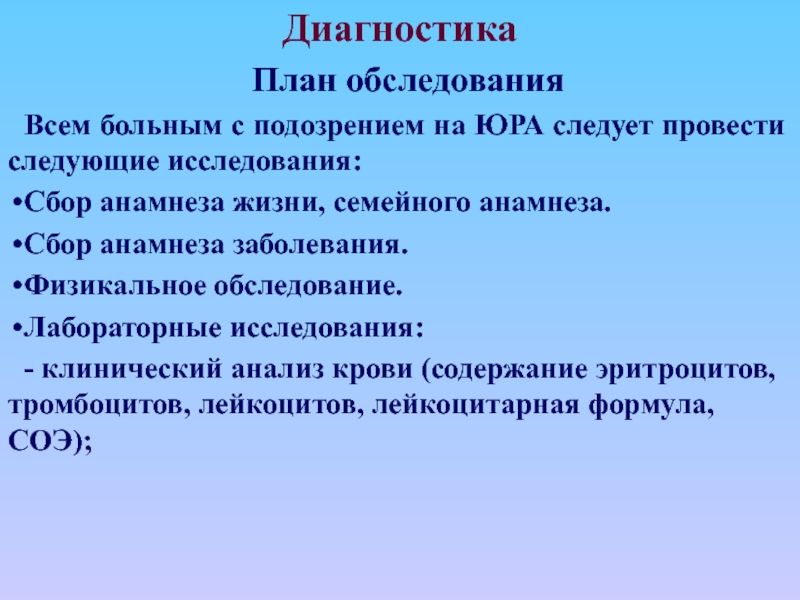 Диагностика

План обследования

Всем больным с подозрением на ЮРА следует провести следующие исследования:

•Сбор анамнеза жизни, семейного анамнеза.

•Сбор анамнеза заболевания.

•Физикальное обследование.

•Лабораторные исследования:

- клинический анализ крови (содержание эритроцитов, тромбоцитов, лейкоцитов, лейкоцитарная формула, СОЭ);